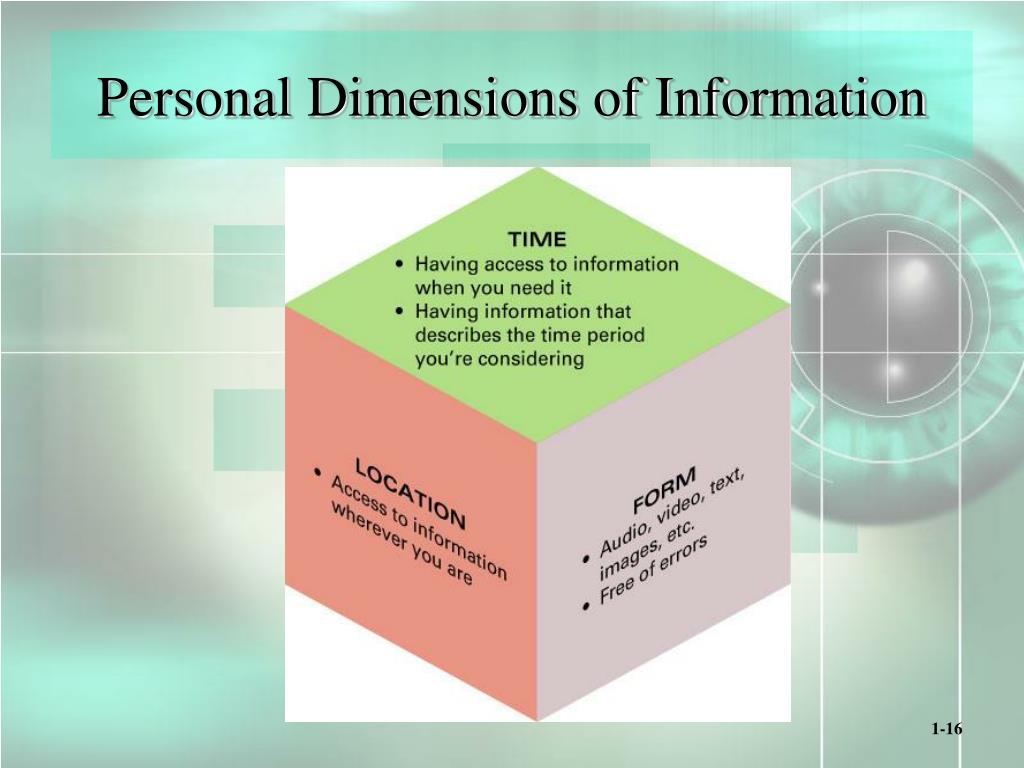 Personal Dimensions of Information

TIME
• Having access to information when you need it
• Having information that describes the time period you're considering

LOCATION
• Access to information wherever you are

FORM
• Audio, video, text, images, etc.
• Free of errors

1-16